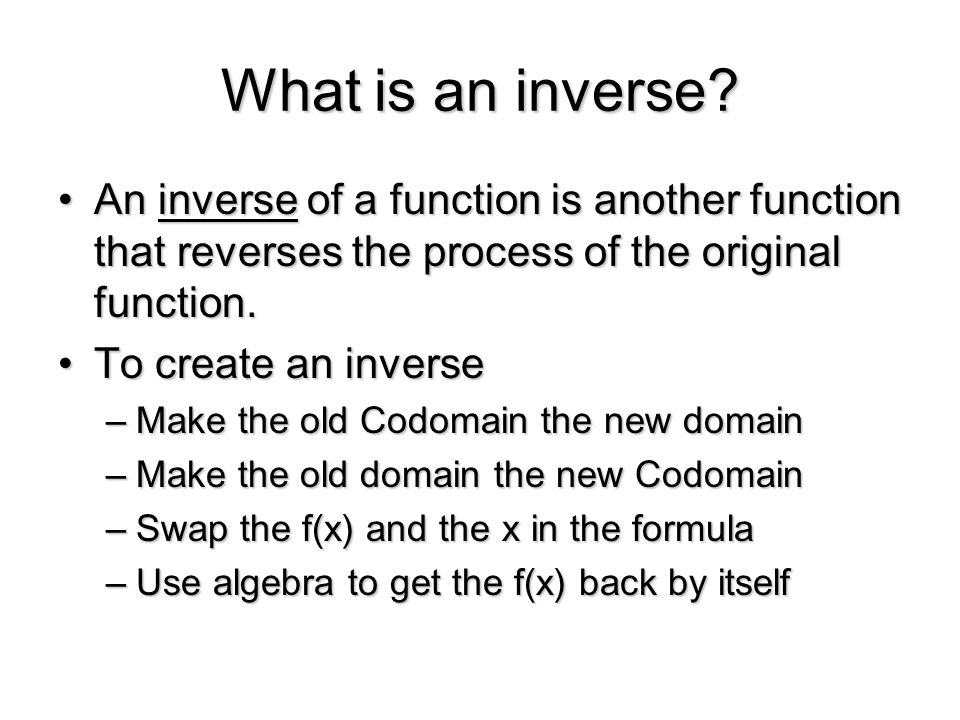 What is an inverse?

• An inverse of a function is another function that reverses the process of the original function.

• To create an inverse
– Make the old Codomain the new domain
– Make the old domain the new Codomain
– Swap the f(x) and the x in the formula
– Use algebra to get the f(x) back by itself